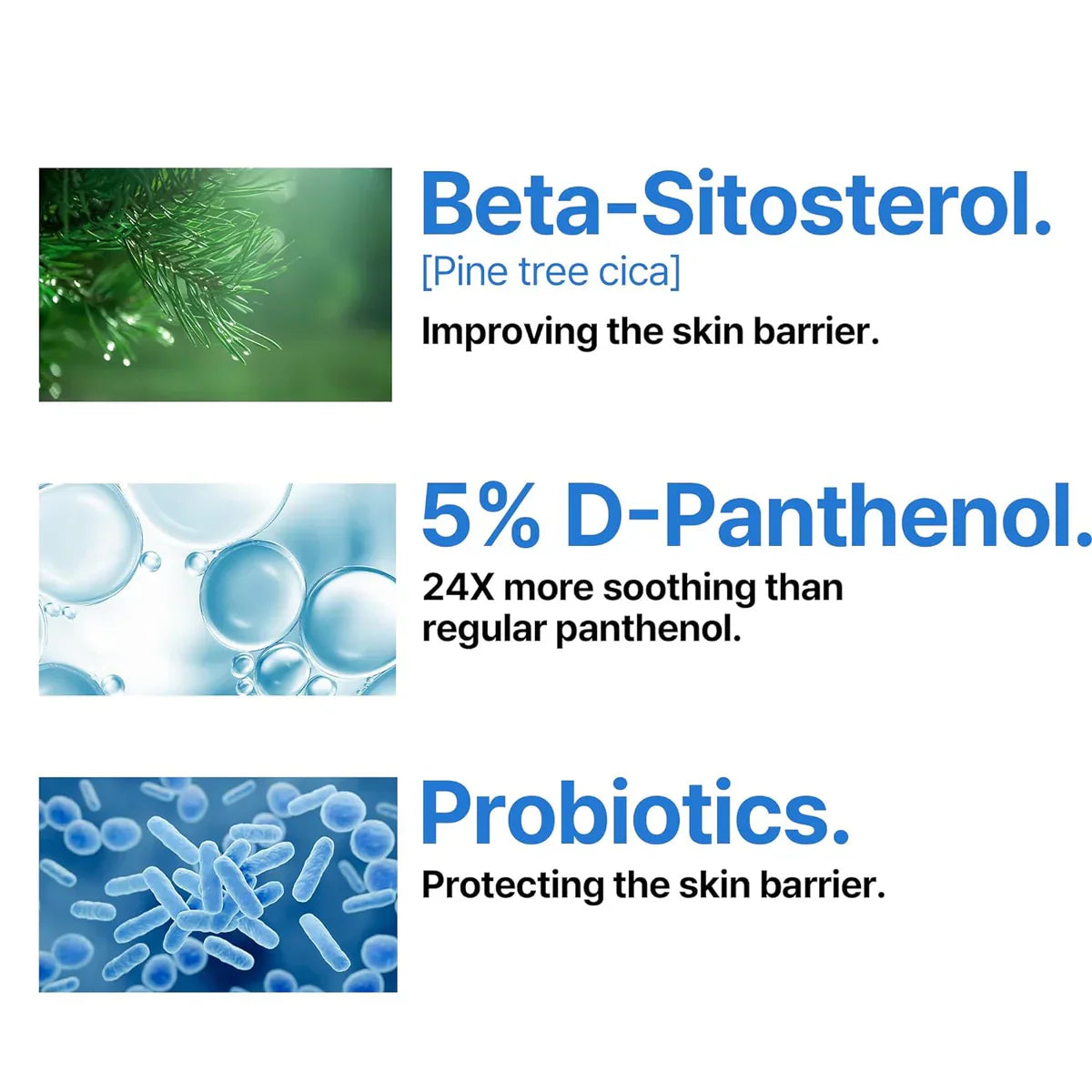 Beta-Sitosterol.
[Pine tree cica]
Improving the skin barrier.

5% D-Panthenol.
24X more soothing than regular panthenol.

Probiotics.
Protecting the skin barrier.